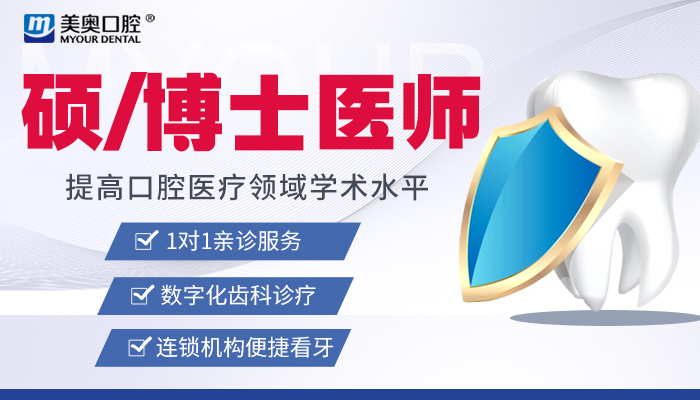 美奥口腔®
MYOUR DENTAL

MYOUR

硕/博士医师

提高口腔医疗领域学术水平

1对1亲诊服务

数字化齿科诊疗

连锁机构便捷看牙